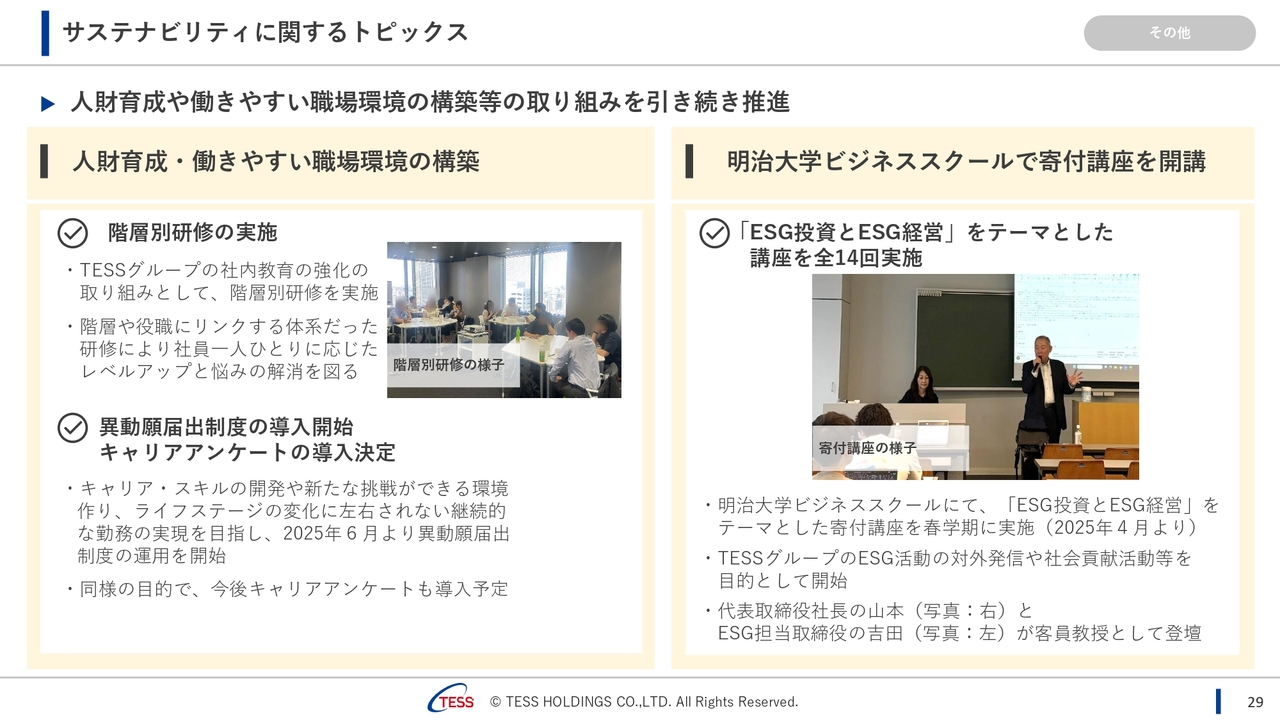 サステナビリティに関するトピックス

その他

▶ 人財育成や働きやすい職場環境の構築等の取り組みを引き続き推進

人財育成・働きやすい職場環境の構築

階層別研修の実施

・TESSグループの社内教育の強化の取り組みとして、階層別研修を実施

・階層や役職にリンクする体系だった研修により社員一人ひとりに応じたレベルアップと悩みの解消を図る

階層別研修の様子

異動願届出制度の導入開始
キャリアアンケートの導入決定

・キャリア・スキルの開発や新たな挑戦ができる環境作り、ライフステージの変化に左右されない継続的な勤務の実現を目指し、2025年６月より異動願届出制度の運用を開始

・同様の目的で、今後キャリアアンケートも導入予定

明治大学ビジネススクールで寄付講座を開講

「ESG投資とESG経営」をテーマとした講座を全14回実施

寄付講座の様子

・明治大学ビジネススクールにて、「ESG投資とESG経営」をテーマとした寄付講座を春学期に実施（2025年４月より）

・TESSグループのESG活動の対外発信や社会貢献活動等を目的として開始

・代表取締役社長の山本（写真：右）とESG担当取締役の吉田（写真：左）が客員教授として登壇

TESS © TESS HOLDINGS CO.,LTD. All Rights Reserved.

29